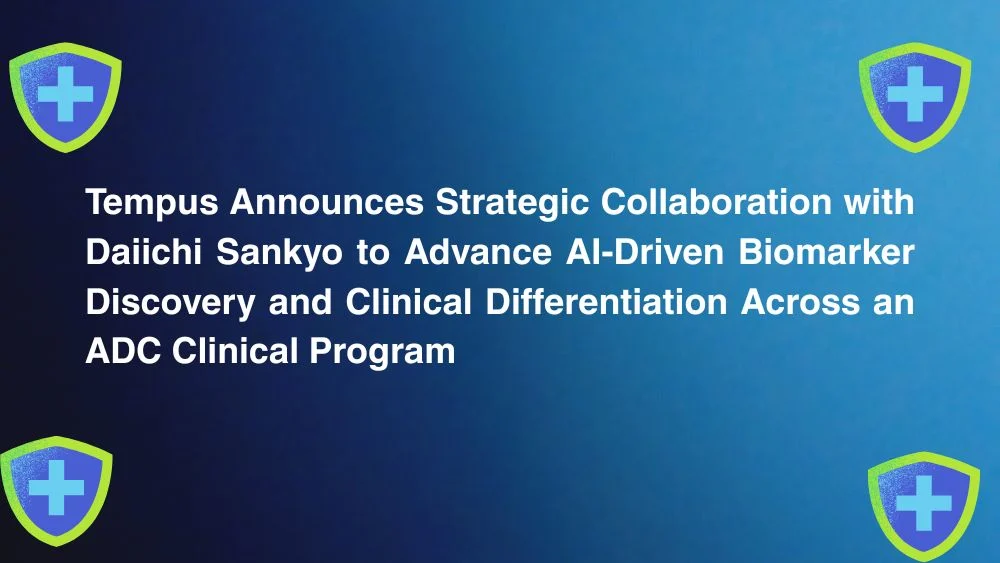 Tempus Announces Strategic Collaboration with Daiichi Sankyo to Advance AI-Driven Biomarker Discovery and Clinical Differentiation Across an ADC Clinical Program